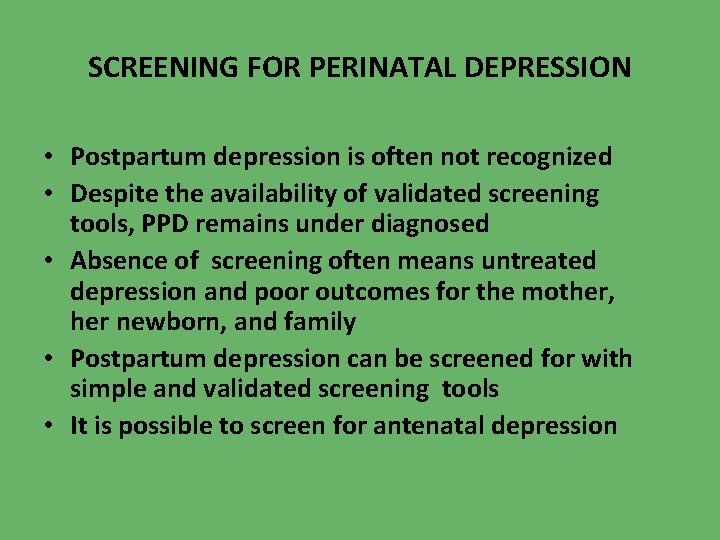 SCREENING FOR PERINATAL DEPRESSION

• Postpartum depression is often not recognized
• Despite the availability of validated screening tools, PPD remains under diagnosed
• Absence of screening often means untreated depression and poor outcomes for the mother, her newborn, and family
• Postpartum depression can be screened for with simple and validated screening tools
• It is possible to screen for antenatal depression